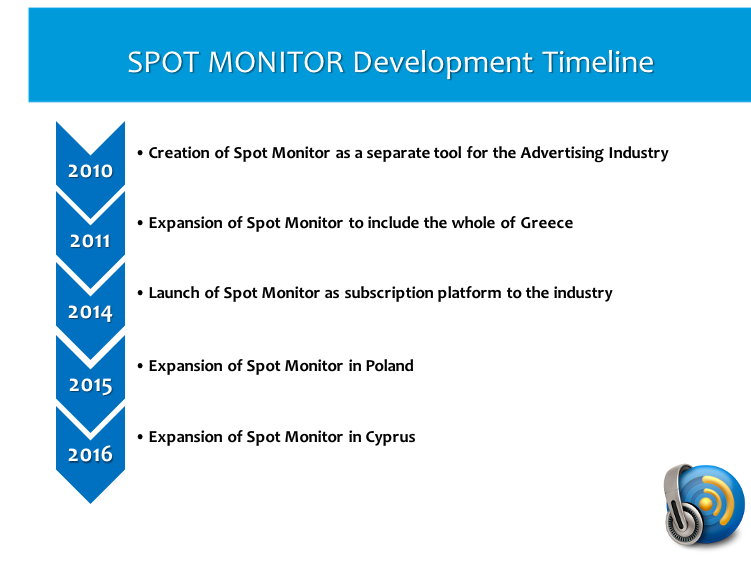 SPOT MONITOR Development Timeline

2010

• Creation of Spot Monitor as a separate tool for the Advertising Industry

2011

• Expansion of Spot Monitor to include the whole of Greece

2014

• Launch of Spot Monitor as subscription platform to the industry

2015

• Expansion of Spot Monitor in Poland

2016

• Expansion of Spot Monitor in Cyprus